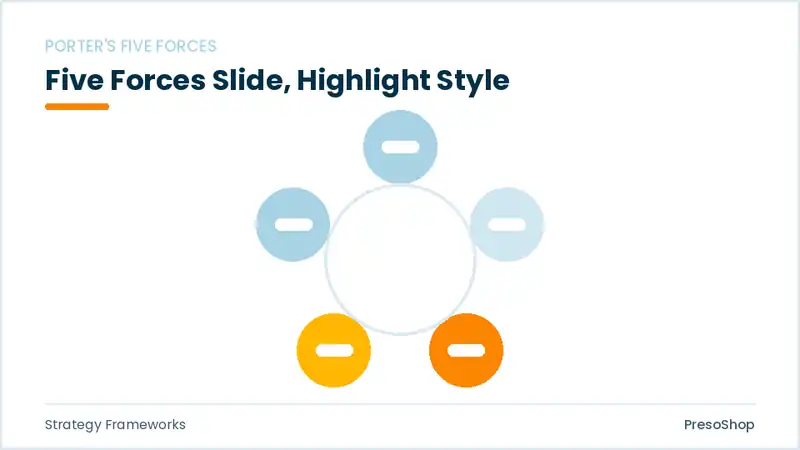 PORTER'S FIVE FORCES

Five Forces Slide, Highlight Style

Strategy Frameworks

PresoShop